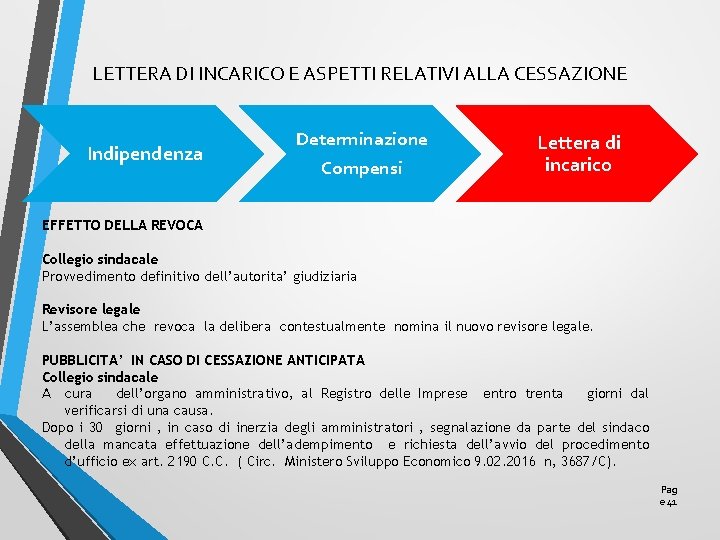 LETTERA DI INCARICO E ASPETTI RELATIVI ALLA CESSAZIONE

Indipendenza

Determinazione Compensi

Lettera di incarico

EFFETTO DELLA REVOCA

Collegio sindacale
Provvedimento definitivo dell'autorita' giudiziaria

Revisore legale
L'assemblea che revoca la delibera contestualmente nomina il nuovo revisore legale.

PUBBLICITA' IN CASO DI CESSAZIONE ANTICIPATA
Collegio sindacale
A cura dell'organo amministrativo, al Registro delle Imprese entro trenta giorni dal verificarsi di una causa.
Dopo i 30 giorni , in caso di inerzia degli amministratori , segnalazione da parte del sindaco della mancata effettuazione dell'adempimento e richiesta dell'avvio del procedimento d'ufficio ex art. 2190 C.C. ( Circ. Ministero Sviluppo Economico 9.02.2016 n, 3687/C).

Pag e 41